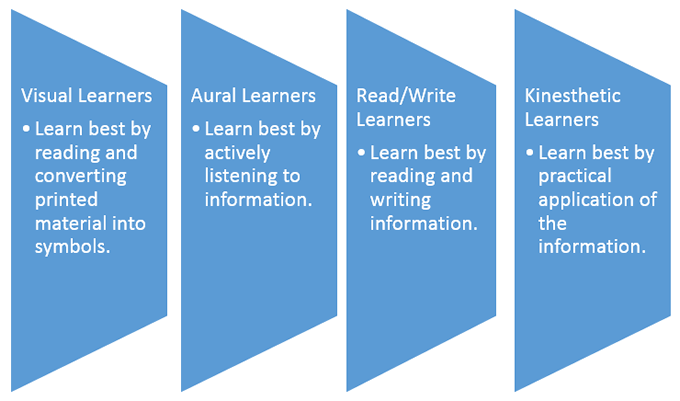 Visual Learners

• Learn best by reading and converting printed material into symbols.

Aural Learners

• Learn best by actively listening to information.

Read/Write Learners

• Learn best by reading and writing information.

Kinesthetic Learners

• Learn best by practical application of the information.